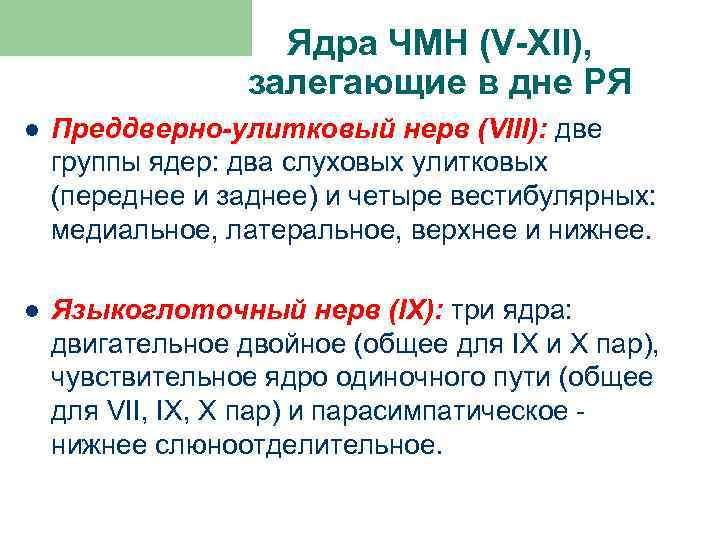 Ядра ЧМН (V-XII), залегающие в дне РЯ

● Преддверно-улитковый нерв (VIII): две группы ядер: два слуховых улитковых (переднее и заднее) и четыре вестибулярных: медиальное, латеральное, верхнее и нижнее.

● Языкоглоточный нерв (IX): три ядра: двигательное двойное (общее для IX и X пар), чувствительное ядро одиночного пути (общее для VII, IX, X пар) и парасимпатическое - нижнее слюноотделительное.